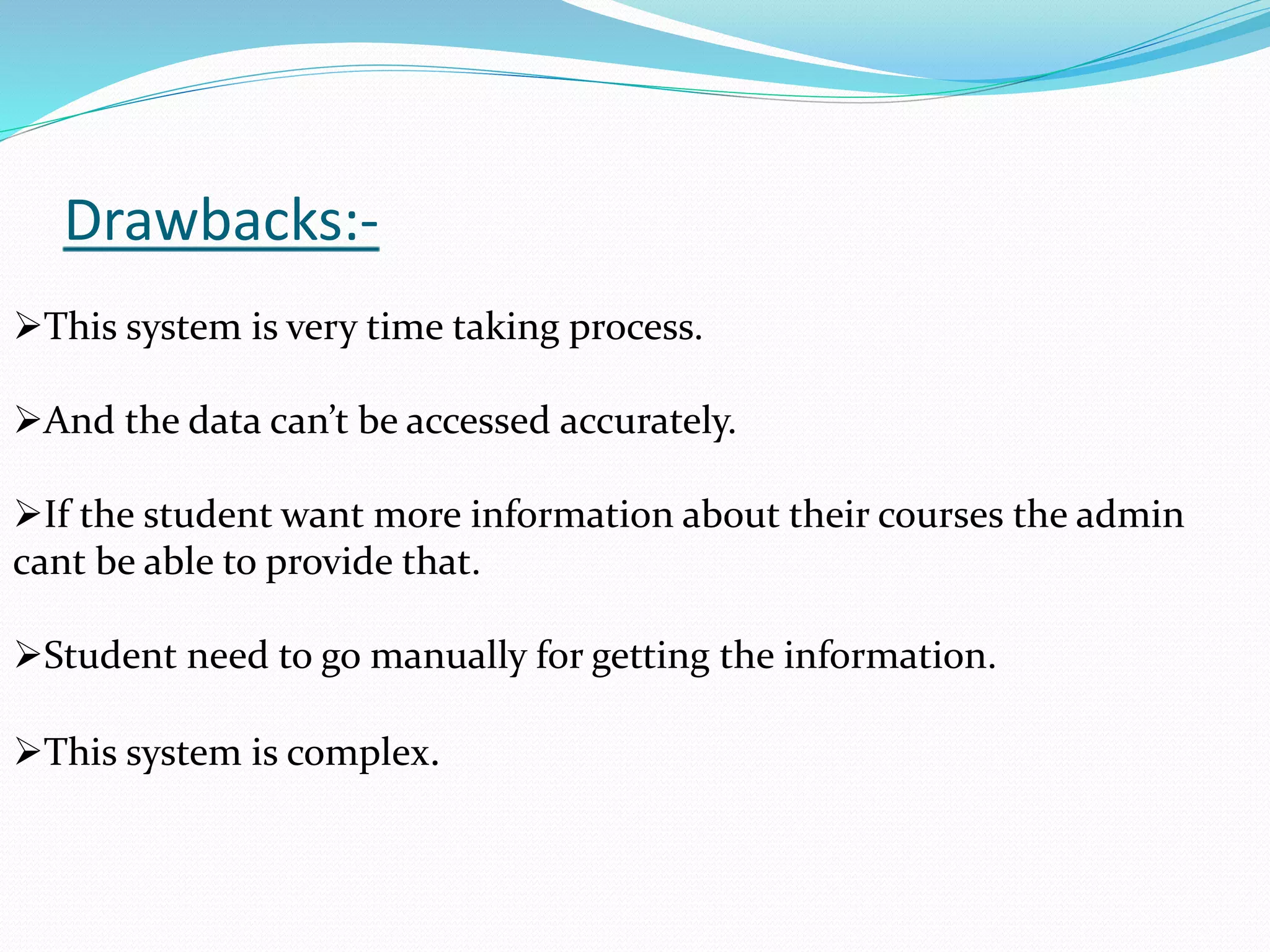 Drawbacks:-

➢This system is very time taking process.

➢And the data can’t be accessed accurately.

➢If the student want more information about their courses the admin cant be able to provide that.

➢Student need to go manually for getting the information.

➢This system is complex.